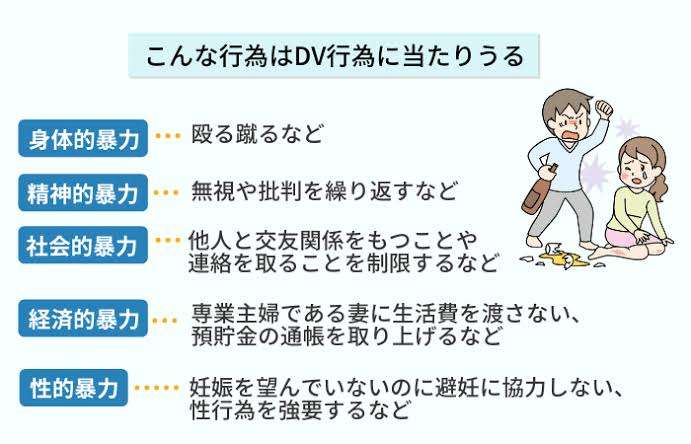 こんな行為はDV行為に当たりうる

身体的暴力 … 殴る蹴るなど

精神的暴力 … 無視や批判を繰り返すなど

社会的暴力 … 他人と交友関係をもつことや連絡を取ることを制限するなど

経済的暴力 … 専業主婦である妻に生活費を渡さない、預貯金の通帳を取り上げるなど

性的暴力 …… 妊娠を望んでいないのに避妊に協力しない、性行為を強要するなど